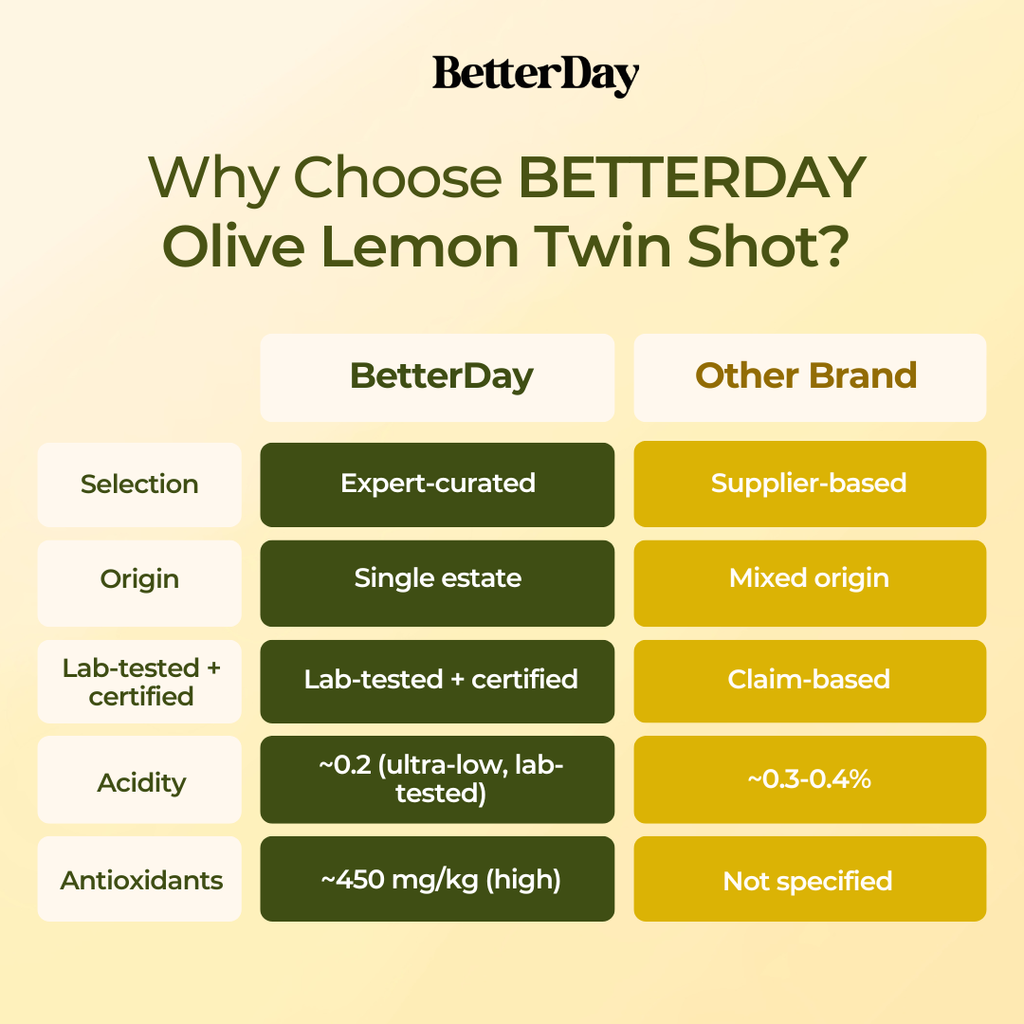 BetterDay

Why Choose BETTERDAY Olive Lemon Twin Shot?

|  | BetterDay | Other Brand |
|---|---|---|
| Selection | Expert-curated | Supplier-based |
| Origin | Single estate | Mixed origin |
| Lab-tested + certified | Lab-tested + certified | Claim-based |
| Acidity | ~0.2 (ultra-low, lab-tested) | ~0.3-0.4% |
| Antioxidants | ~450 mg/kg (high) | Not specified |